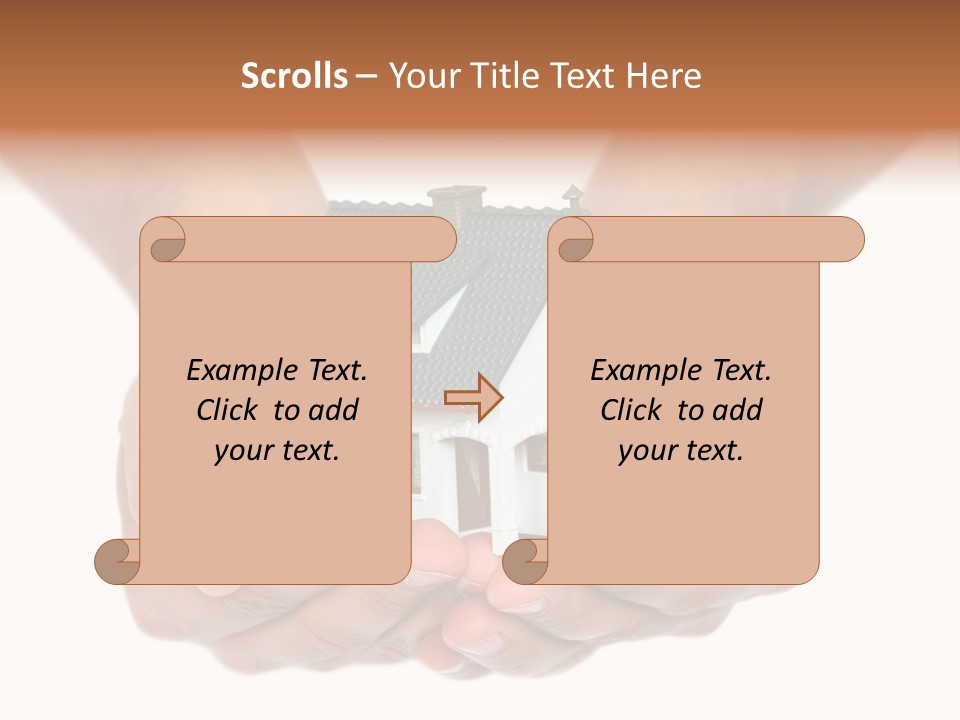 Scrolls – Your Title Text Here

Example Text. Click to add your text.

Example Text. Click to add your text.